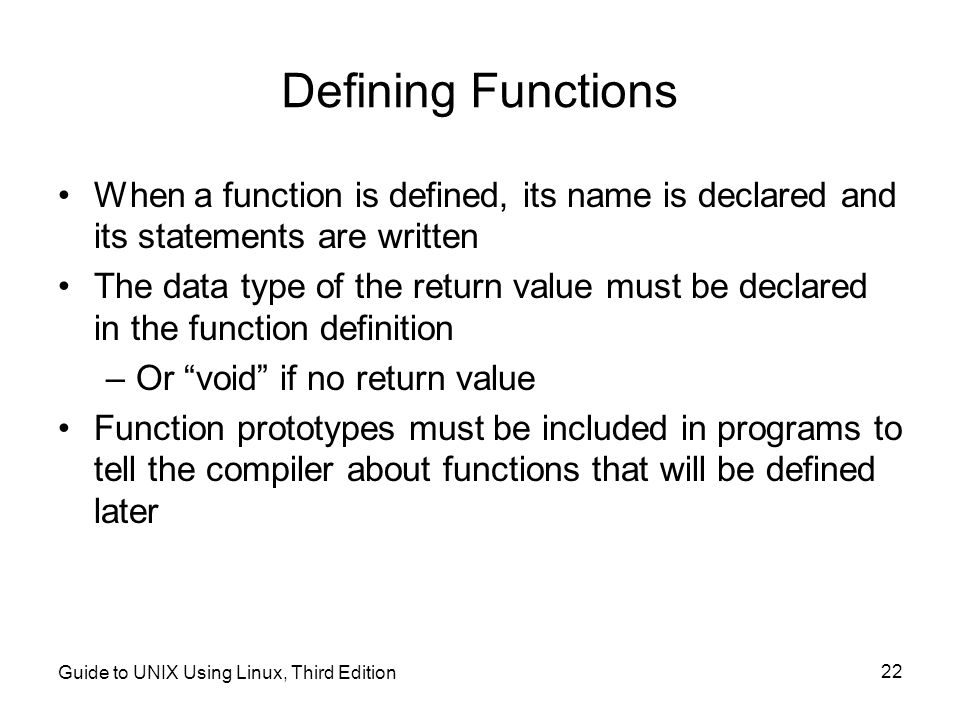 Defining Functions

• When a function is defined, its name is declared and its statements are written
• The data type of the return value must be declared in the function definition
– Or “void” if no return value
• Function prototypes must be included in programs to tell the compiler about functions that will be defined later

Guide to UNIX Using Linux, Third Edition

22